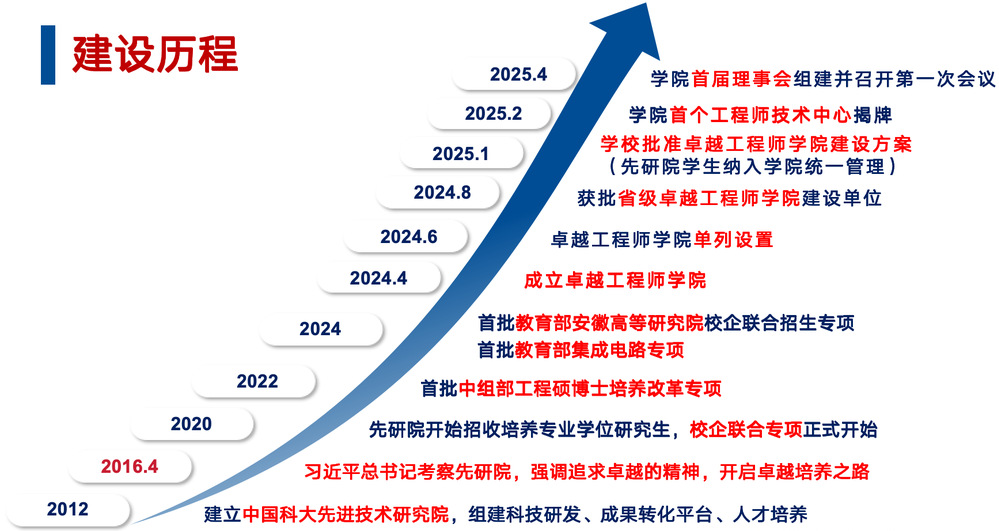 建设历程

2025.4 学院首届理事会组建并召开第一次会议

2025.2 学院首个工程师技术中心揭牌

2025.1 学校批准卓越工程师学院建设方案（先研院学生纳入学院统一管理）

2024.8 获批省级卓越工程师学院建设单位

2024.6 卓越工程师学院单列设置

2024.4 成立卓越工程师学院

2024 首批教育部安徽高等研究院校企联合招生专项
首批教育部集成电路专项

2022 首批中组部工程硕博士培养改革专项

2020 先研院开始招收培养专业学位研究生，校企联合专项正式开始

2016.4 习近平总书记考察先研院，强调追求卓越的精神，开启卓越培养之路

2012 建立中国科大先进技术研究院，组建科技研发、成果转化平台、人才培养